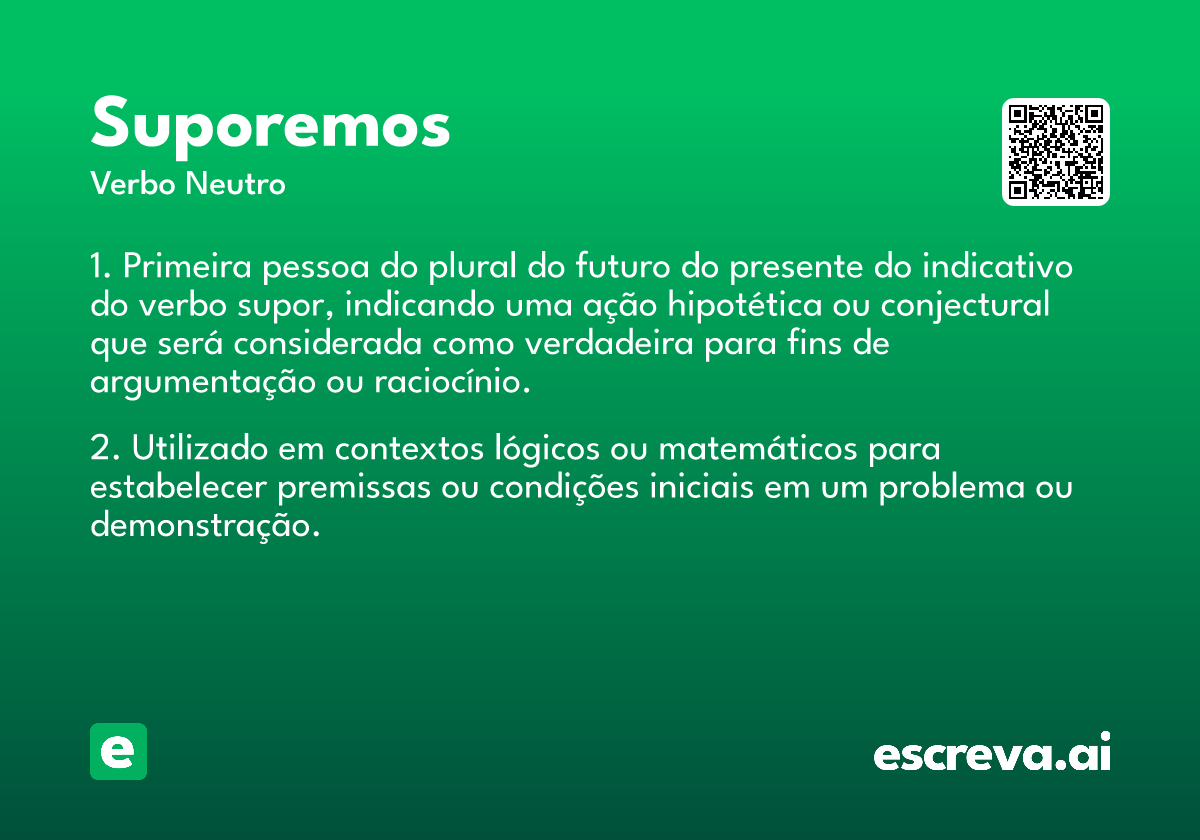 Suporemos
Verbo Neutro

1. Primeira pessoa do plural do futuro do presente do indicativo do verbo supor, indicando uma ação hipotética ou conjectural que será considerada como verdadeira para fins de argumentação ou raciocínio.

2. Utilizado em contextos lógicos ou matemáticos para estabelecer premissas ou condições iniciais em um problema ou demonstração.

e

escreva.ai